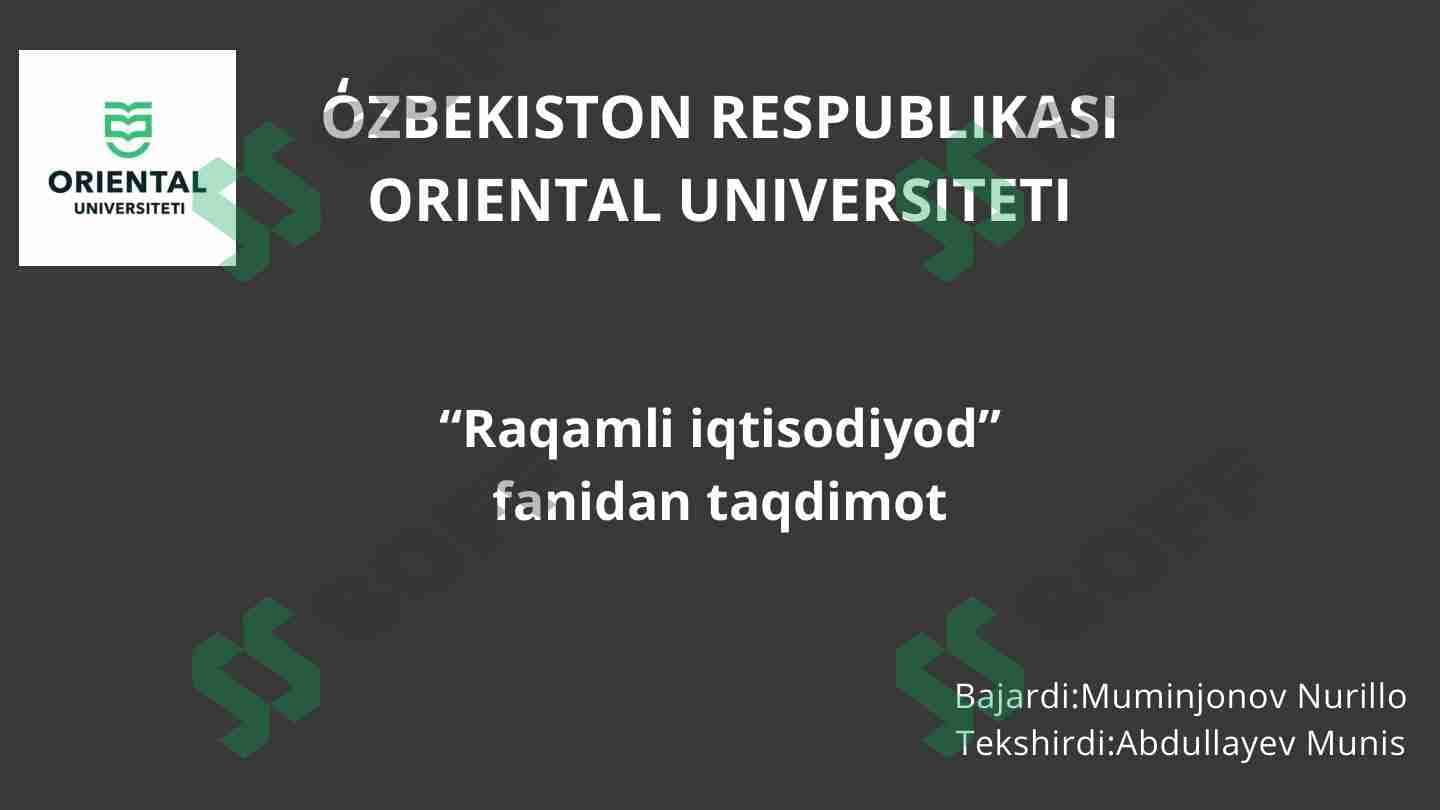 ORIENTAL
UNIVERSITETI

ÓZBEKISTON RESPUBLIKASI
ORIENTAL UNIVERSITETI

“Raqamli iqtisodiyod”
fanidan taqdimot

Bajardi:Muminjonov Nurillo
Tekshirdi:Abdullayev Munis